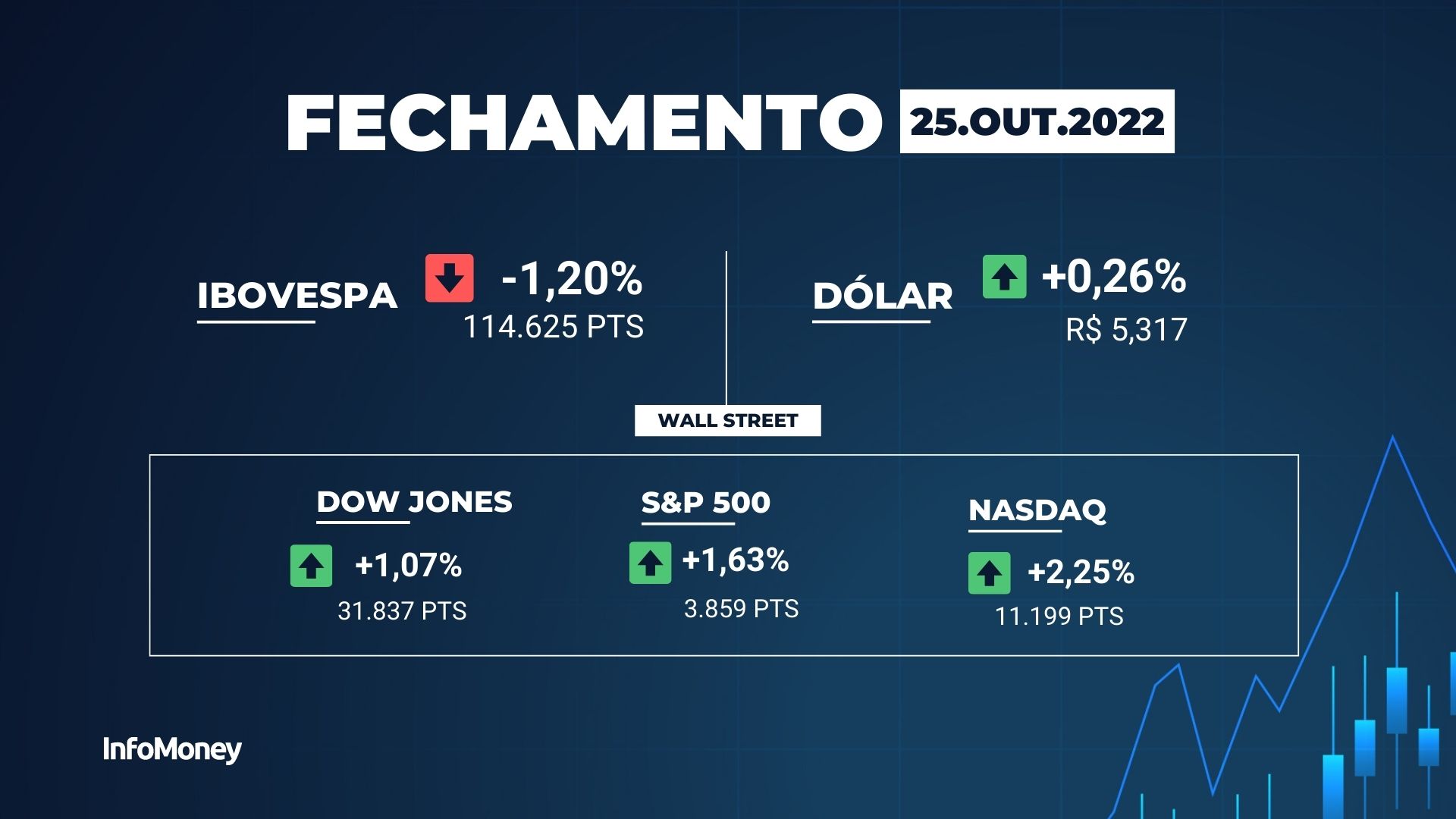 FECHAMENTO 25.OUT.2022

IBOVESPA -1,20%
114.625 PTS

DÓLAR +0,26%
R$ 5,317

WALL STREET

DOW JONES
+1,07%
31.837 PTS

S&P 500
+1,63%
3.859 PTS

NASDAQ
+2,25%
11.199 PTS

InfoMoney